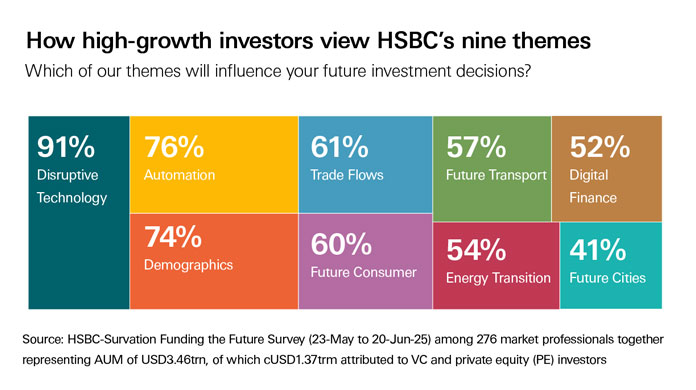 How high-growth investors view HSBC's nine themes

Which of our themes will influence your future investment decisions?

91%
Disruptive Technology

76%
Automation

74%
Demographics

61%
Trade Flows

60%
Future Consumer

57%
Future Transport

54%
Energy Transition

52%
Digital Finance

41%
Future Cities

Source: HSBC-Survation Funding the Future Survey (23-May to 20-Jun-25) among 276 market professionals together representing AUM of USD3.46trn, of which cUSD1.37trm attributed to VC and private equity (PE) investors